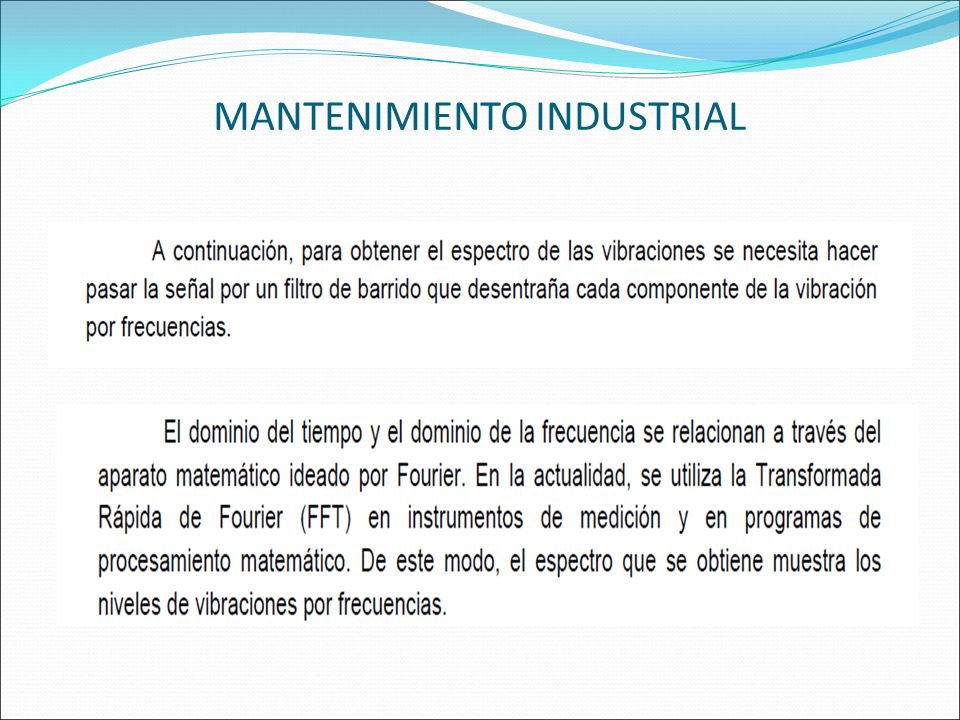 MANTENIMIENTO INDUSTRIAL

A continuación, para obtener el espectro de las vibraciones se necesita hacer pasar la señal por un filtro de barrido que desentraña cada componente de la vibración por frecuencias.

El dominio del tiempo y el dominio de la frecuencia se relacionan a través del aparato matemático ideado por Fourier. En la actualidad, se utiliza la Transformada Rápida de Fourier (FFT) en instrumentos de medición y en programas de procesamiento matemático. De este modo, el espectro que se obtiene muestra los niveles de vibraciones por frecuencias.